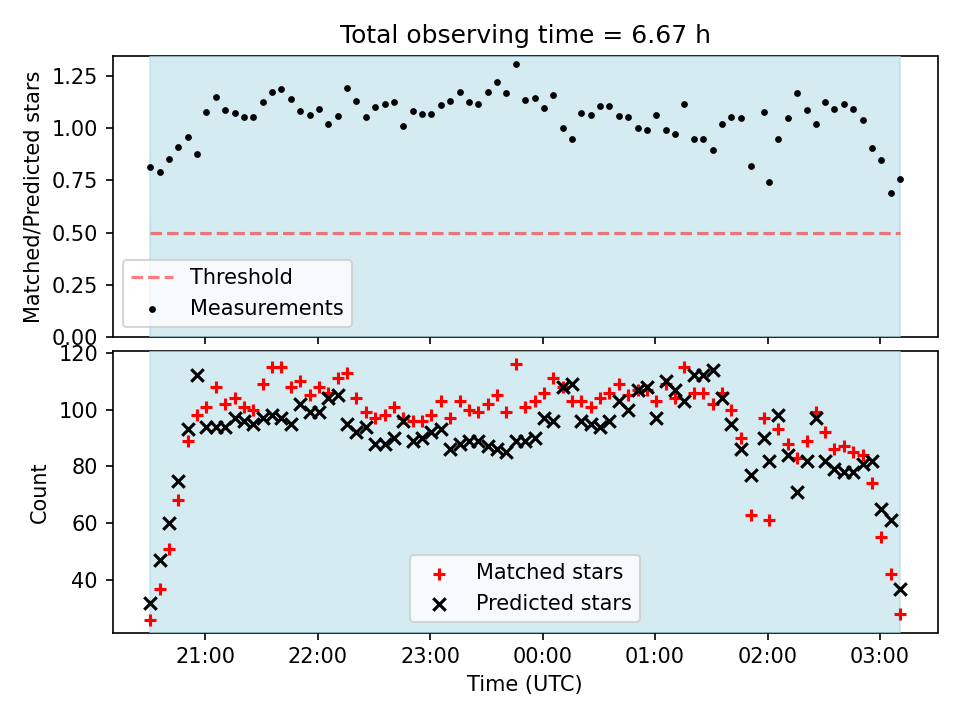 Total observing time = 6.67 h

Matched/Predicted stars

1.25
1.00
0.75
0.50
0.25
0.00

Threshold
Measurements

Count

120
100
80
60
40

Matched stars
Predicted stars

21:00
22:00
23:00
00:00
01:00
02:00
03:00

Time (UTC)